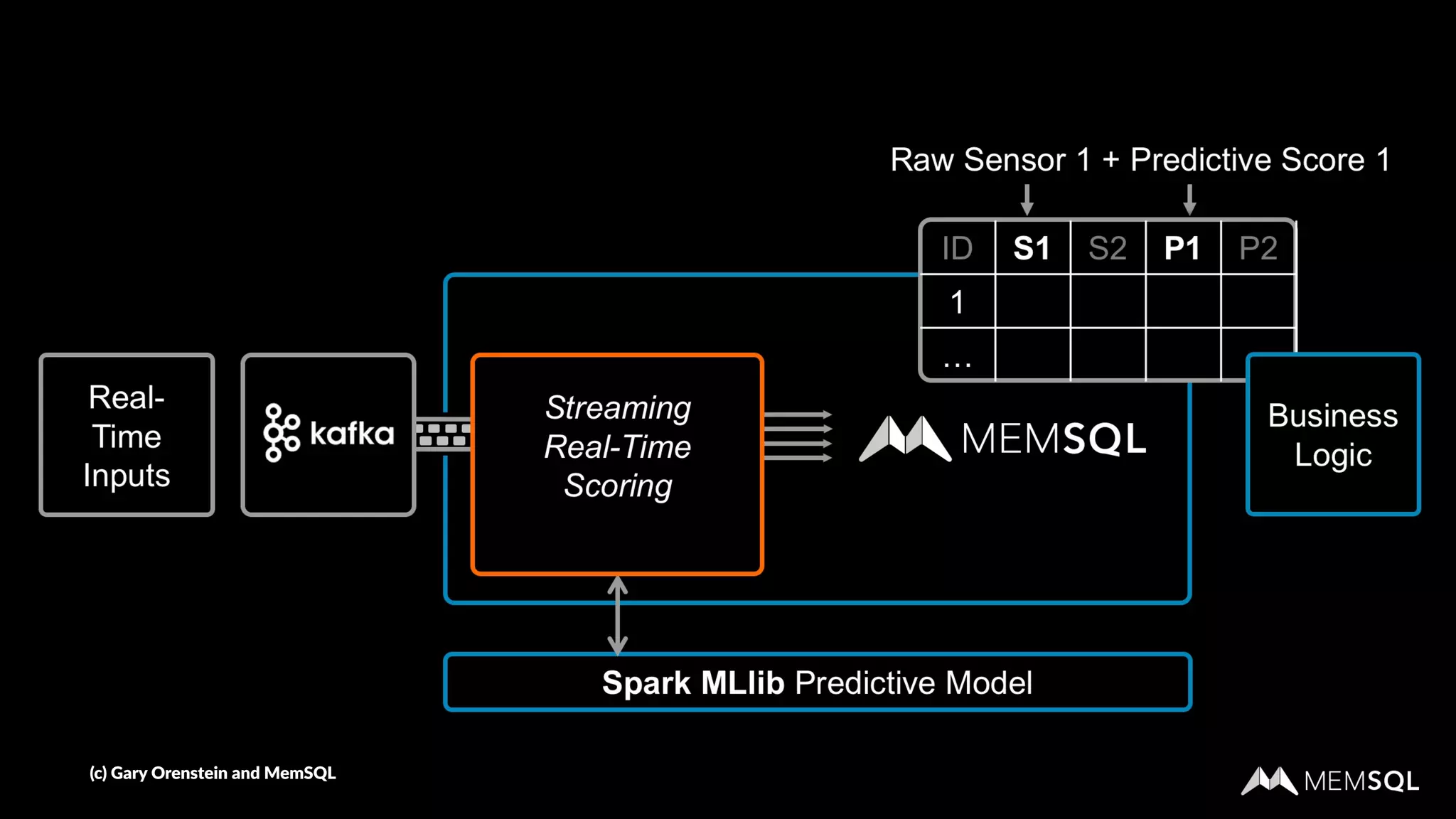 Raw Sensor 1 + Predictive Score 1

| ID | S1 | S2 | P1 | P2 |
|---|---|---|---|---|
| 1 | | | | |
| ... | | | | |

Real-Time Inputs

kafka

Streaming Real-Time Scoring

MEMSQL

Business Logic

Spark MLlib Predictive Model

(c) Gary Orenstein and MemSQL

MEMSQL